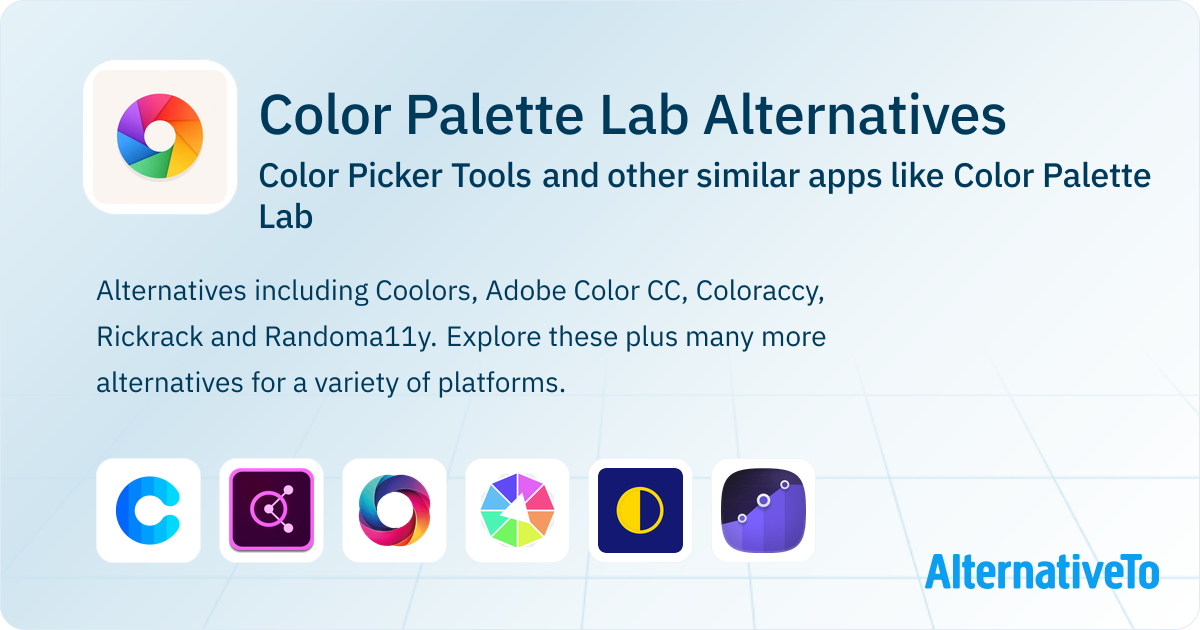 Color Palette Lab Alternatives

Color Picker Tools and other similar apps like Color Palette Lab

Alternatives including Coolors, Adobe Color CC, Coloraccy, Rickrack and Randoma11y. Explore these plus many more alternatives for a variety of platforms.

AlternativeTo